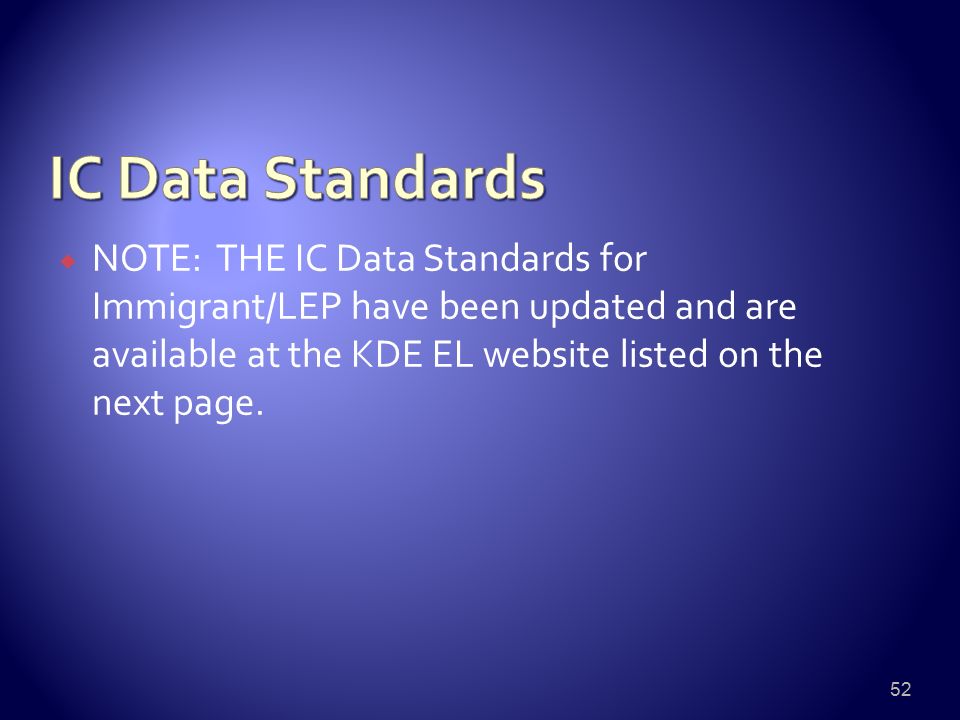 IC Data Standards

NOTE: THE IC Data Standards for Immigrant/LEP have been updated and are available at the KDE EL website listed on the next page.

52